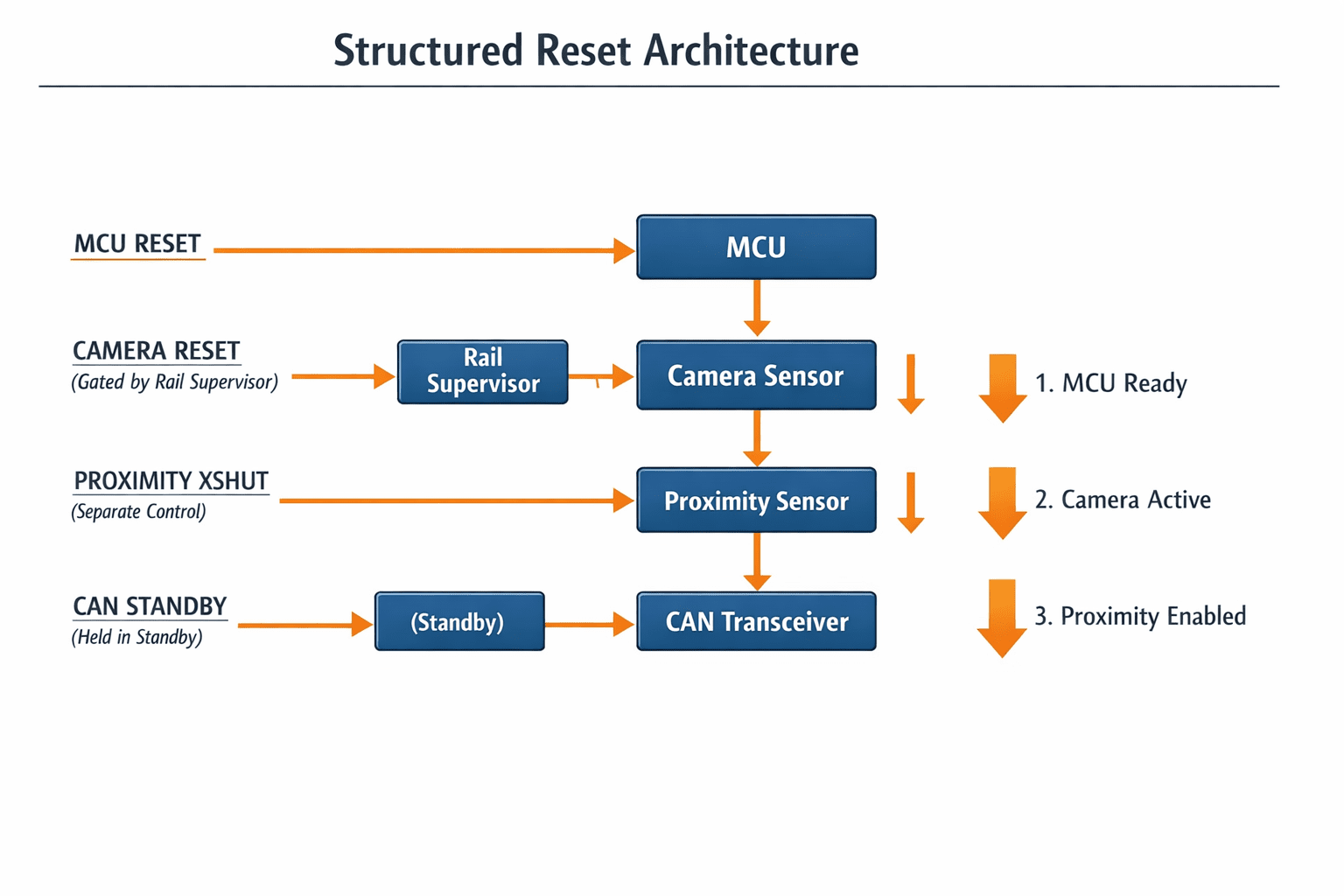 Structured Reset Architecture

MCU RESET

MCU

CAMERA RESET
(Gated by Rail Supervisor)

Rail Supervisor

Camera Sensor

1. MCU Ready

PROXIMITY XSHUT
(Separate Control)

Proximity Sensor

2. Camera Active

CAN STANDBY
(Held in Standby)

(Standby)

CAN Transceiver

3. Proximity Enabled